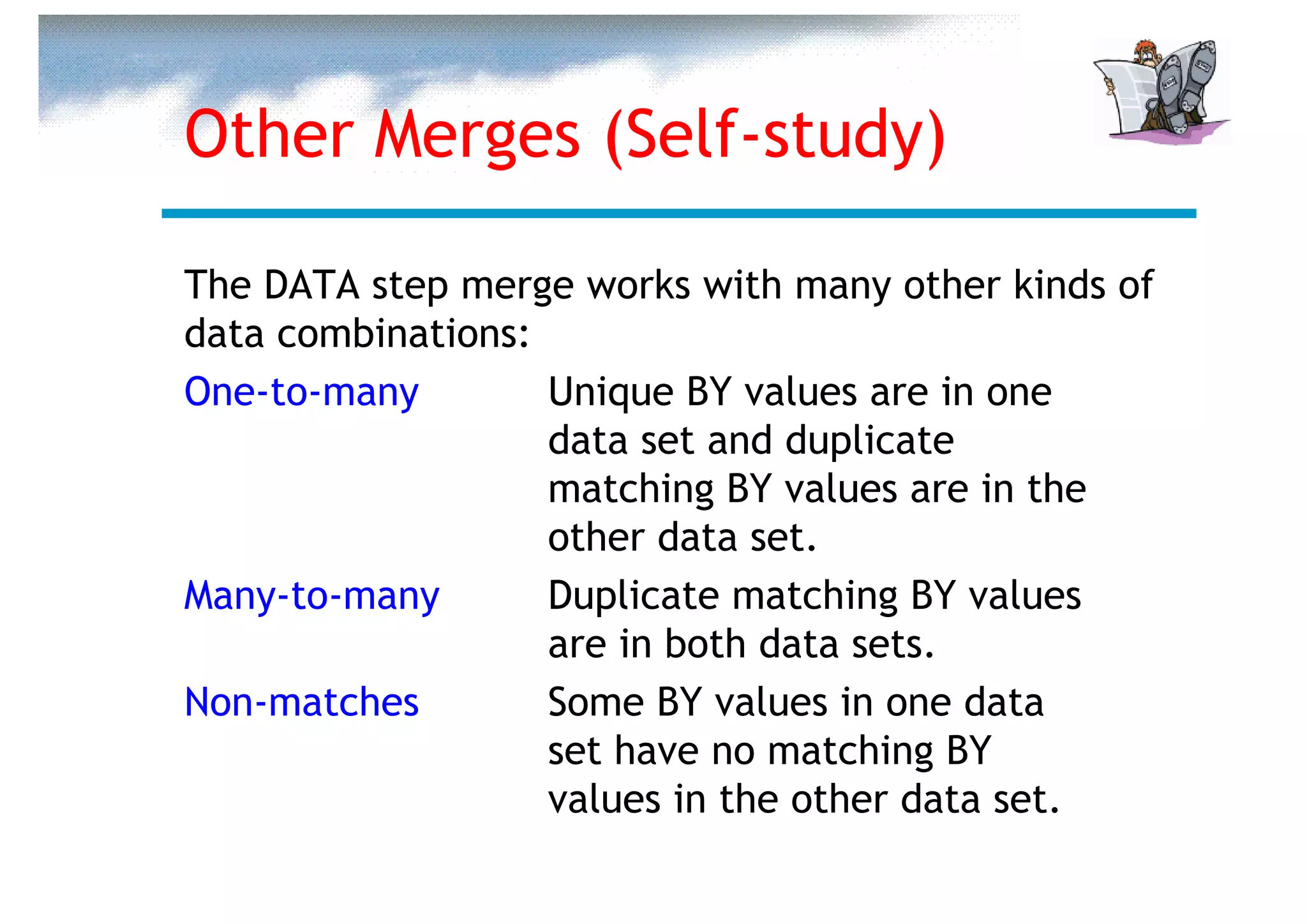 Other Merges (Self-study)

The DATA step merge works with many other kinds of data combinations:

One-to-many

Unique BY values are in one data set and duplicate matching BY values are in the other data set.

Many-to-many

Duplicate matching BY values are in both data sets.

Non-matches

Some BY values in one data set have no matching BY values in the other data set.